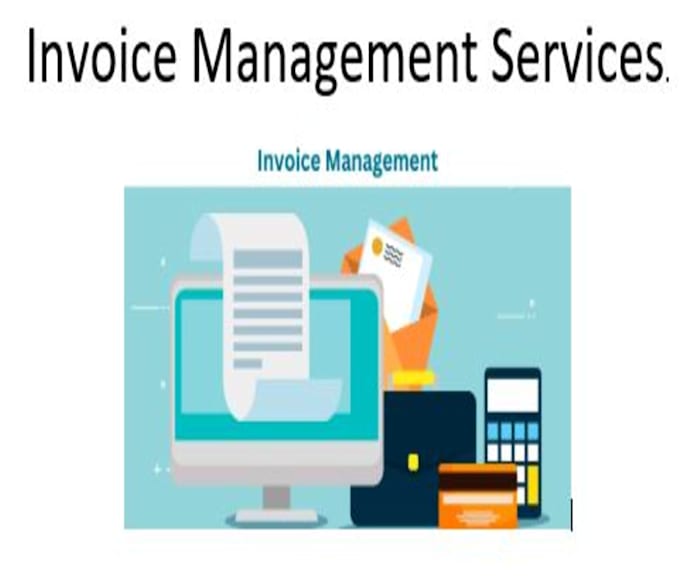 Invoice Management Services.

Invoice Management